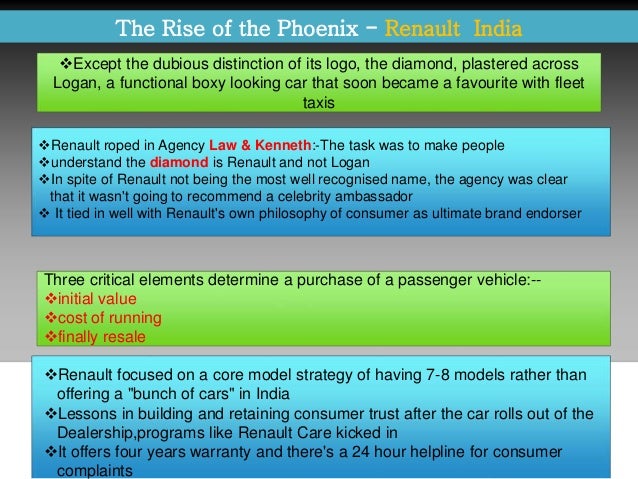 The Rise of the Phoenix – Renault India

❖Except the dubious distinction of its logo, the diamond, plastered across Logan, a functional boxy looking car that soon became a favourite with fleet taxis

❖Renault roped in Agency Law & Kenneth:-The task was to make people
❖understand the diamond is Renault and not Logan
❖In spite of Renault not being the most well recognised name, the agency was clear that it wasn't going to recommend a celebrity ambassador
❖ It tied in well with Renault's own philosophy of consumer as ultimate brand endorser

Three critical elements determine a purchase of a passenger vehicle:--
❖initial value
❖cost of running
❖finally resale

❖Renault focused on a core model strategy of having 7-8 models rather than offering a "bunch of cars" in India
❖Lessons in building and retaining consumer trust after the car rolls out of the Dealership,programs like Renault Care kicked in
❖It offers four years warranty and there's a 24 hour helpline for consumer complaints